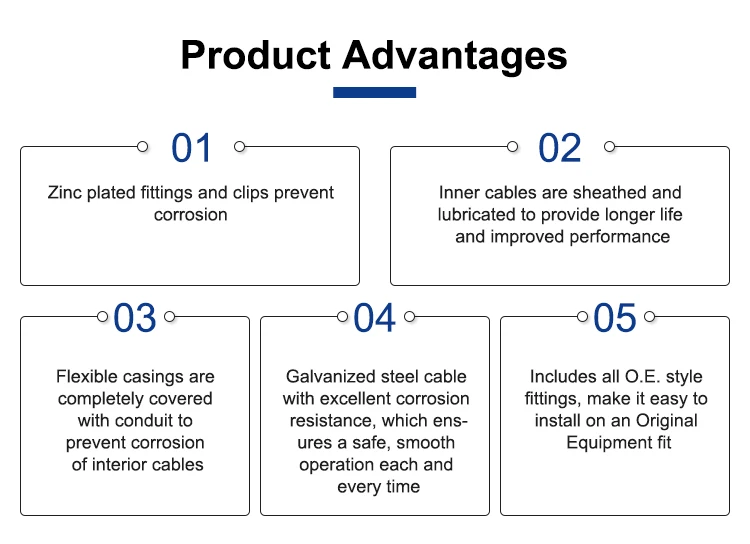 Product Advantages

01

Zinc plated fittings and clips prevent corrosion

02

Inner cables are sheathed and lubricated to provide longer life and improved performance

03

Flexible casings are completely covered with conduit to prevent corrosion of interior cables

04

Galvanized steel cable with excellent corrosion resistance, which ensures a safe, smooth operation each and every time

05

Includes all O.E. style fittings, make it easy to install on an Original Equipment fit